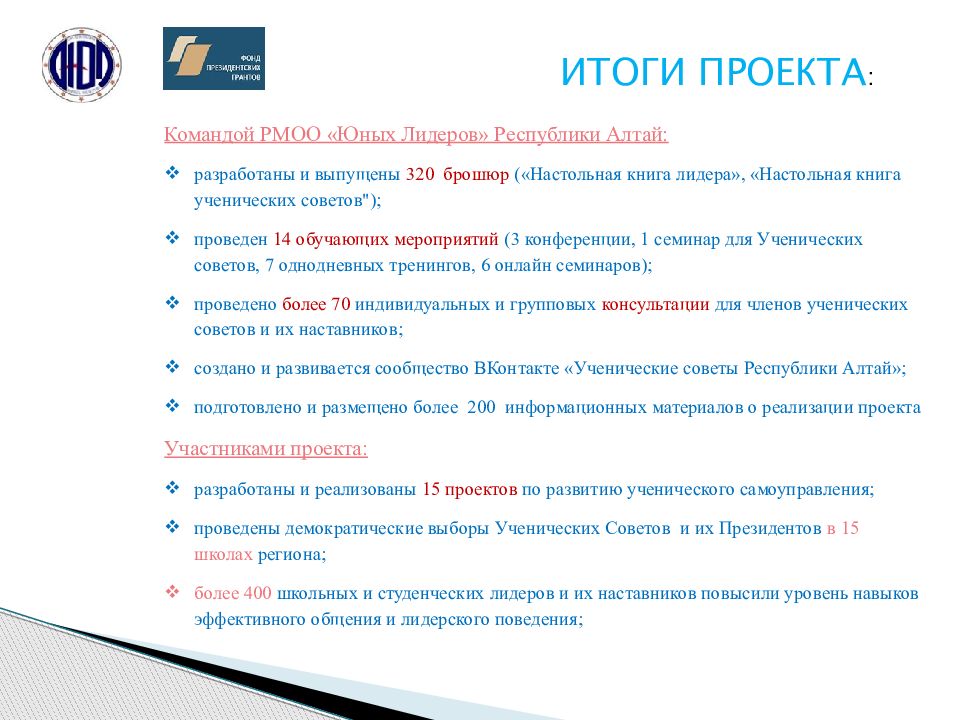 ФОНД ПРЕЗИДЕНТСКИХ ГРАНТОВ

ИТОГИ ПРОЕКТА:

Командой РМОО «Юных Лидеров» Республики Алтай:

❖ разработаны и выпущены 320 брошюр («Настольная книга лидера», «Настольная книга ученических советов");

❖ проведен 14 обучающих мероприятий (3 конференции, 1 семинар для Ученических советов, 7 однодневных тренингов, 6 онлайн семинаров);

❖ проведено более 70 индивидуальных и групповых консультации для членов ученических советов и их наставников;

❖ создано и развивается сообщество ВКонтакте «Ученические советы Республики Алтай»;

❖ подготовлено и размещено более 200 информационных материалов о реализации проекта

Участниками проекта:

❖ разработаны и реализованы 15 проектов по развитию ученического самоуправления;

❖ проведены демократические выборы Ученических Советов и их Президентов в 15 школах региона;

❖ более 400 школьных и студенческих лидеров и их наставников повысили уровень навыков эффективного общения и лидерского поведения;